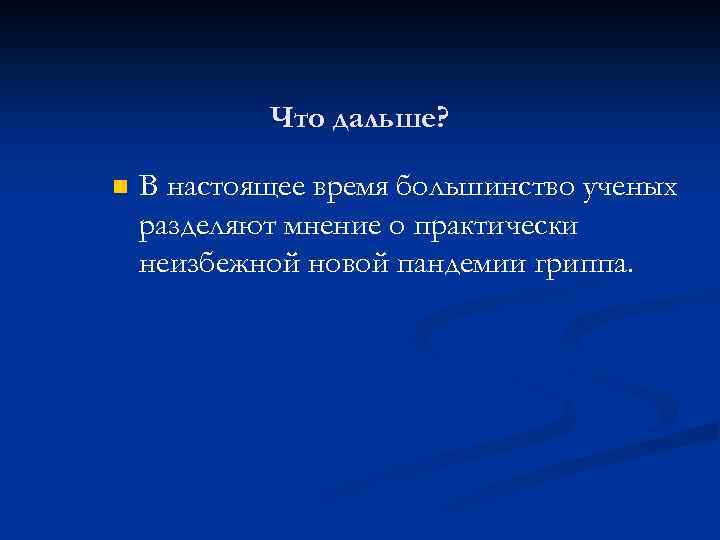 Что дальше?

В настоящее время большинство ученых разделяют мнение о практически неизбежной новой пандемии гриппа.